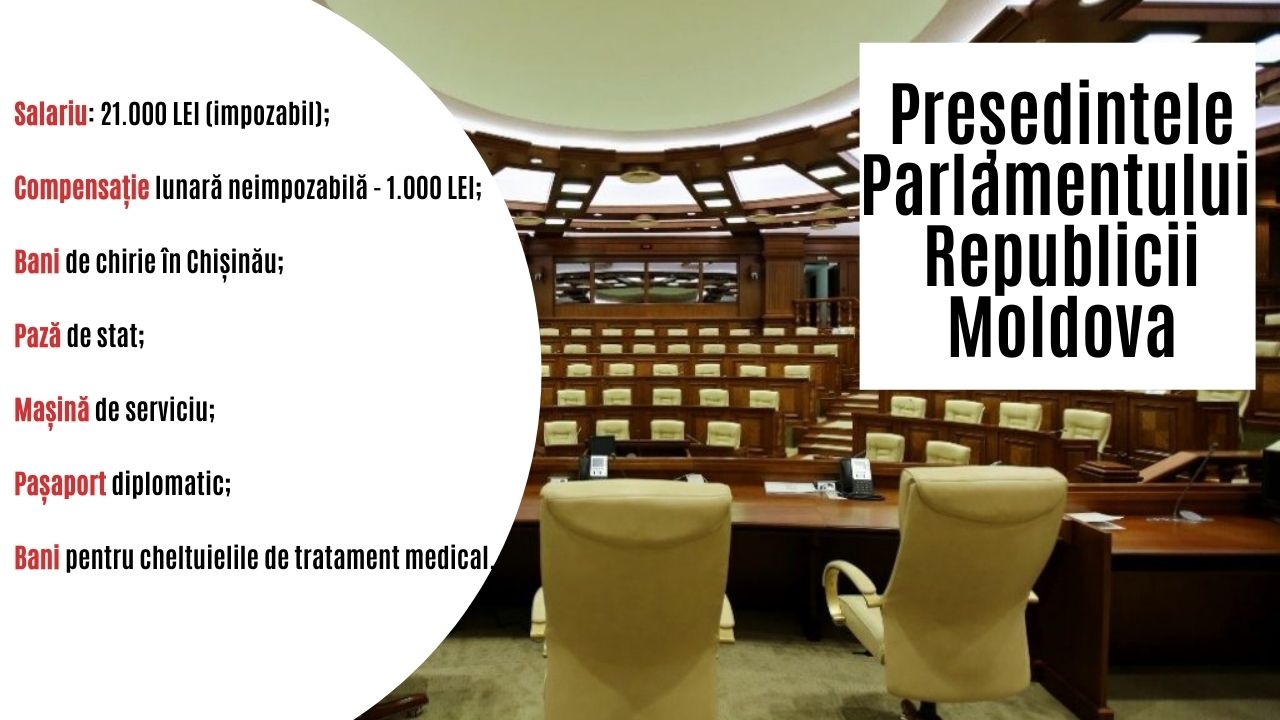 Salariu: 21.000 LEI (impozabil);

Compensație lunară neimpozabilă - 1.000 LEI;

Bani de chirie în Chișinău;

Pază de stat;

Mașină de serviciu;

Pașaport diplomatic;

Bani pentru cheltuielile de tratament medical.

Președintele Parlamentului Republicii Moldova